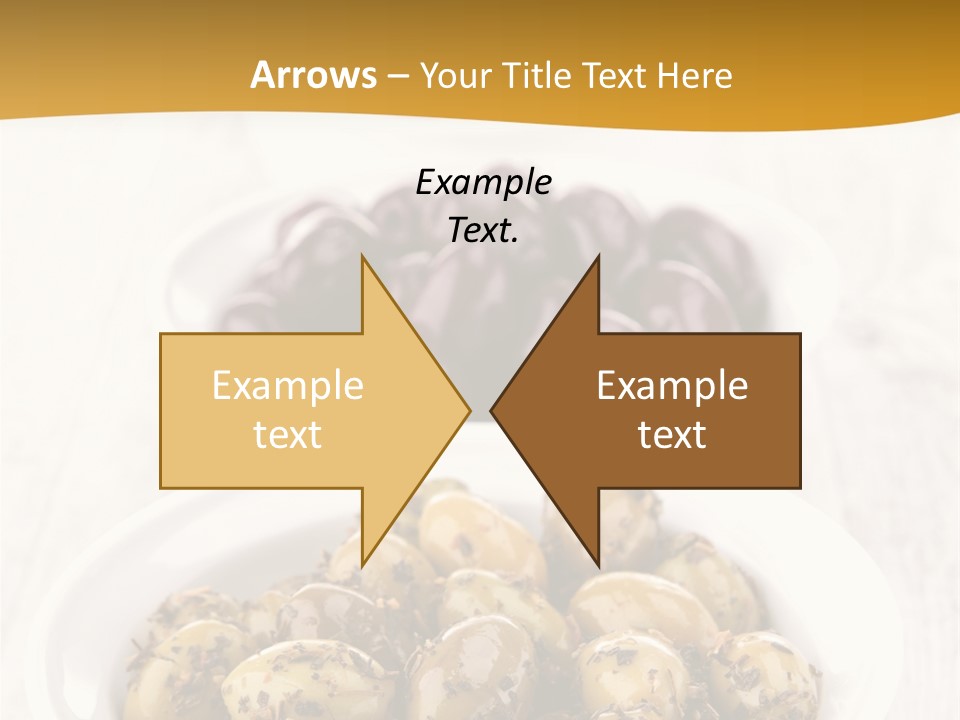 Arrows – Your Title Text Here

Example Text.

Example text

Example text